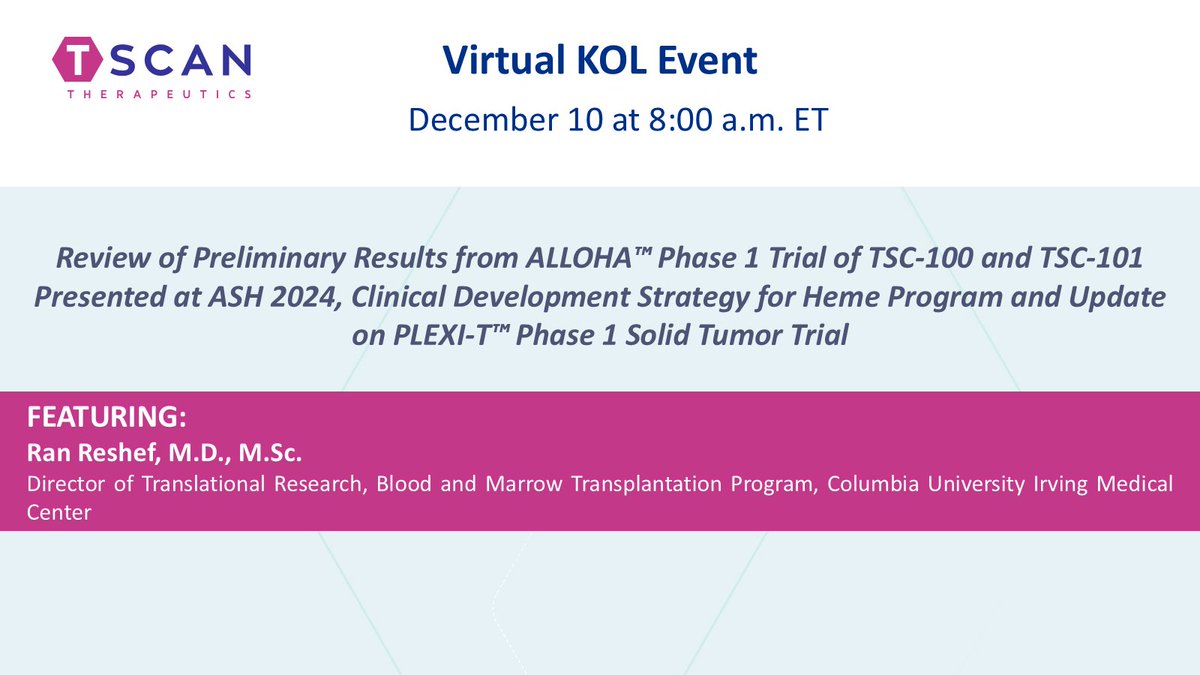 TSCAN THERAPEUTICS

Virtual KOL Event

December 10 at 8:00 a.m. ET

Review of Preliminary Results from ALLOHA™ Phase 1 Trial of TSC-100 and TSC-101 Presented at ASH 2024, Clinical Development Strategy for Heme Program and Update on PLEXI-T™ Phase 1 Solid Tumor Trial

FEATURING:
Ran Reshef, M.D., M.Sc.
Director of Translational Research, Blood and Marrow Transplantation Program, Columbia University Irving Medical Center